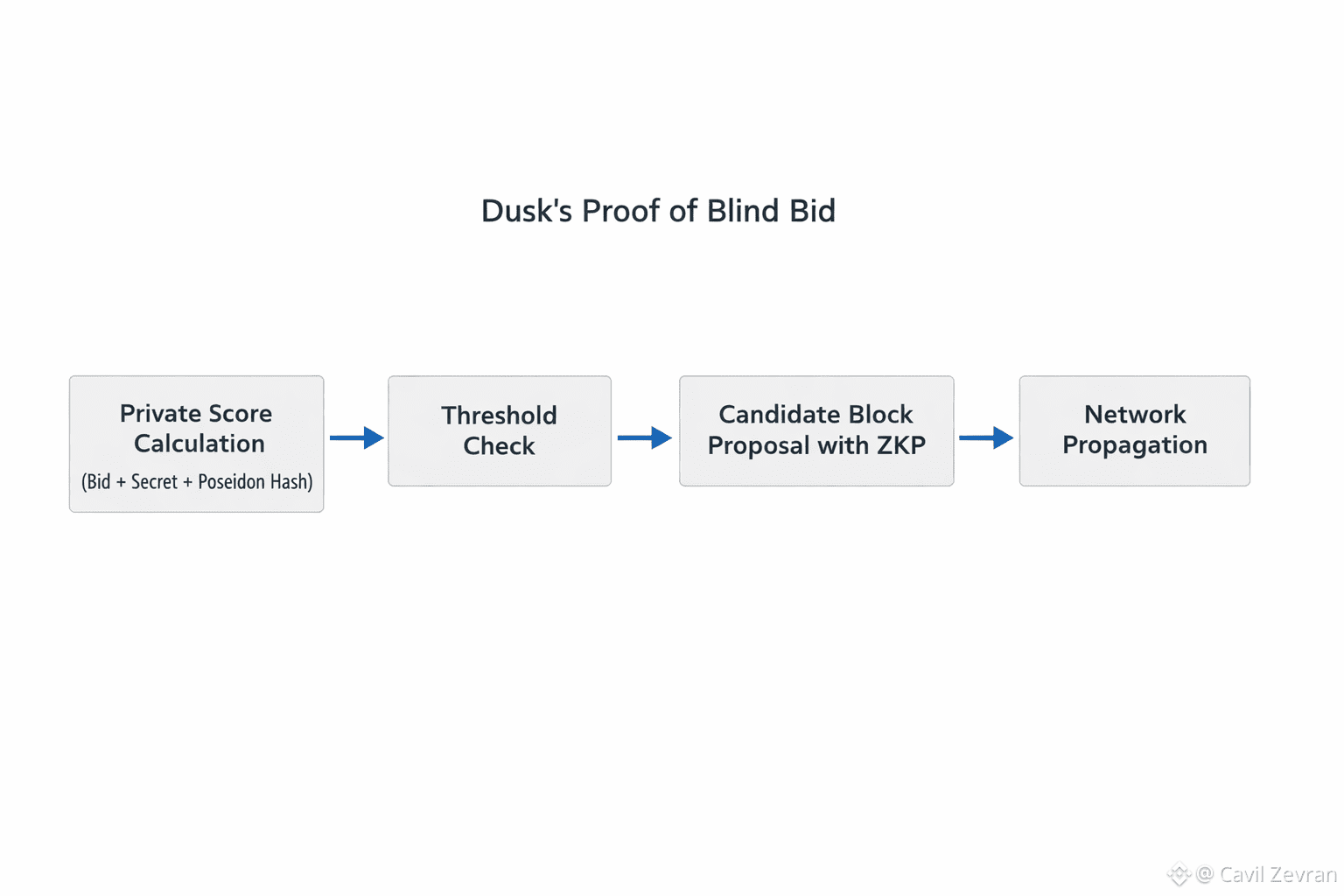 Dusk's Proof of Blind Bid

Private Score Calculation
(Bid + Secret + Poseidon Hash)

Threshold Check

Candidate Block Proposal with ZKP

Network Propagation

@ Cavil Zevran